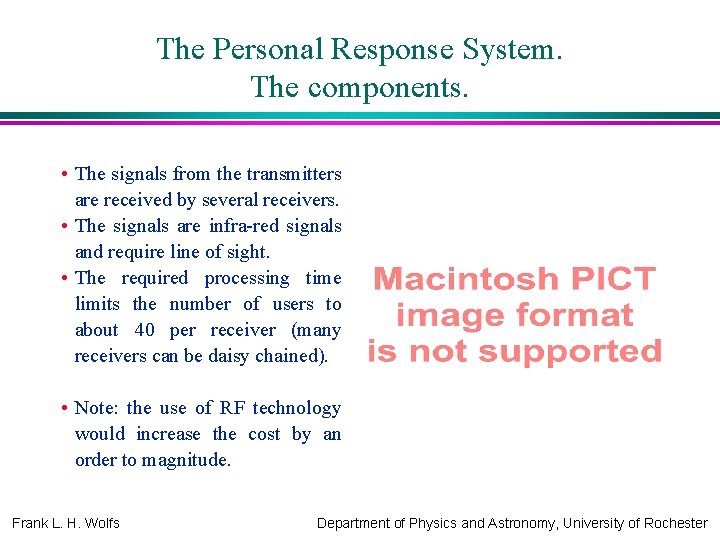 The Personal Response System.
The components.

• The signals from the transmitters are received by several receivers.
• The signals are infra-red signals and require line of sight.
• The required processing time limits the number of users to about 40 per receiver (many receivers can be daisy chained).

• Note: the use of RF technology would increase the cost by an order to magnitude.

Macintosh PICT image format is not supported

Frank L. H. Wolfs

Department of Physics and Astronomy, University of Rochester